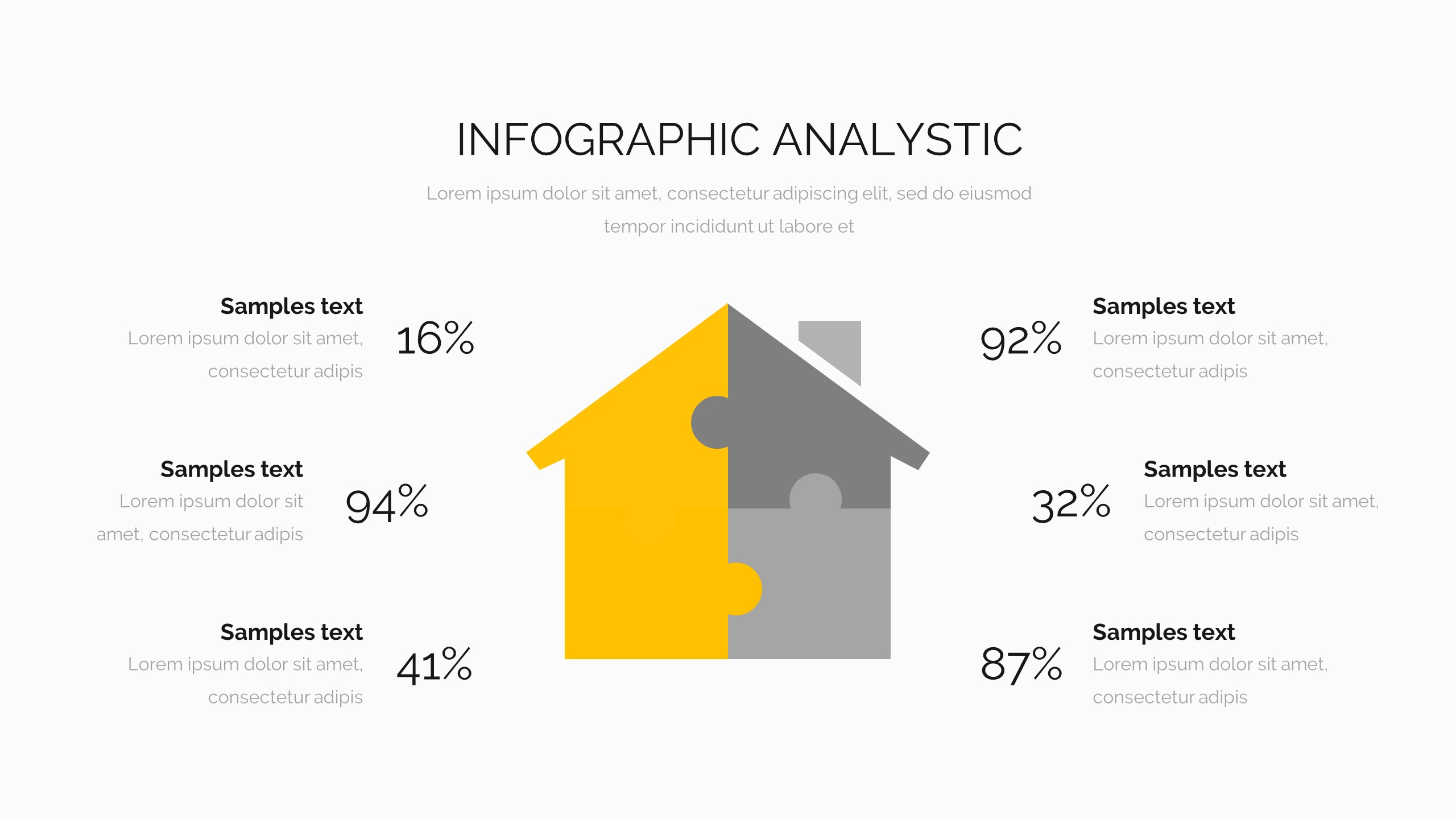 INFOGRAPHIC ANALYSTIC

Lorem ipsum dolor sit amet, consectetur adipiscing elit, sed do eiusmod tempor incididunt ut labore et

Samples text
Lorem ipsum dolor sit amet, consectetur adipis
16%

Samples text
Lorem ipsum dolor sit amet, consectetur adipis
94%

Samples text
Lorem ipsum dolor sit amet, consectetur adipis
41%

92%
Samples text
Lorem ipsum dolor sit amet, consectetur adipis

32%
Samples text
Lorem ipsum dolor sit amet, consectetur adipis

87%
Samples text
Lorem ipsum dolor sit amet, consectetur adipis